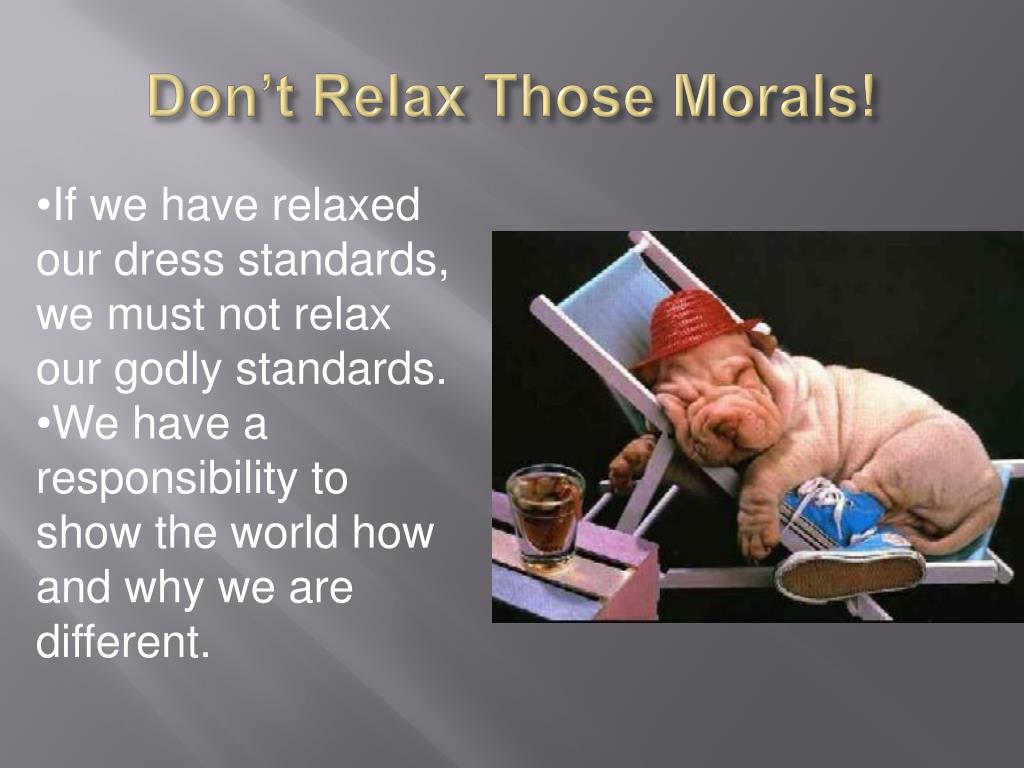 Don’t Relax Those Morals!

•If we have relaxed our dress standards, we must not relax our godly standards.
•We have a responsibility to show the world how and why we are different.